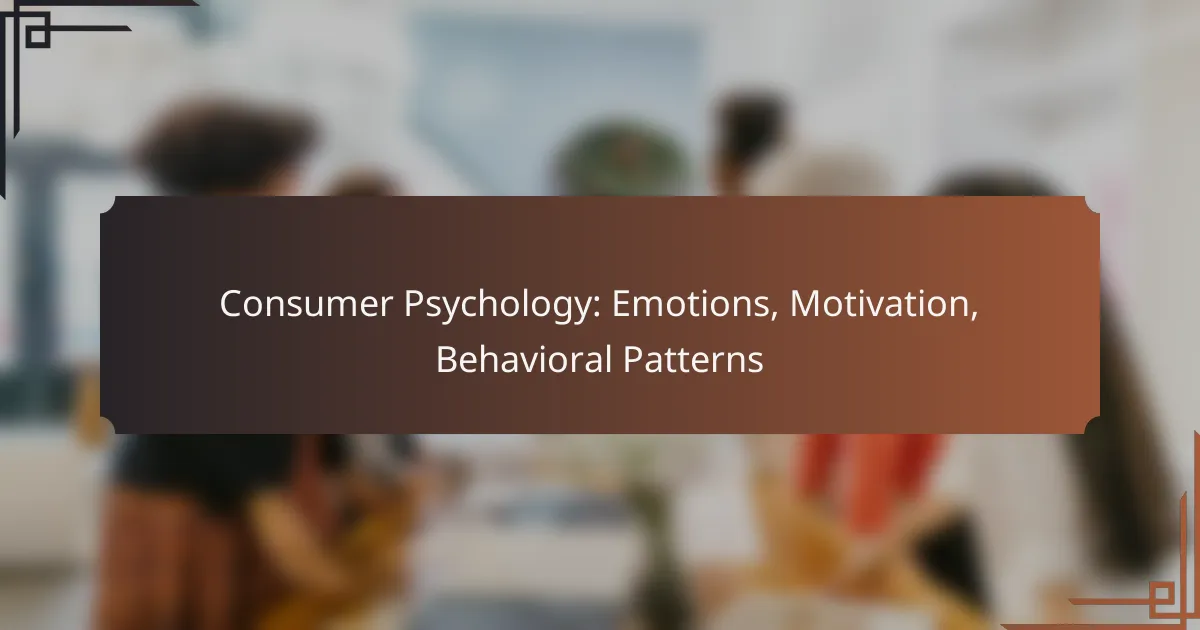 Consumer Psychology: Emotions, Motivation, Behavioral Patterns